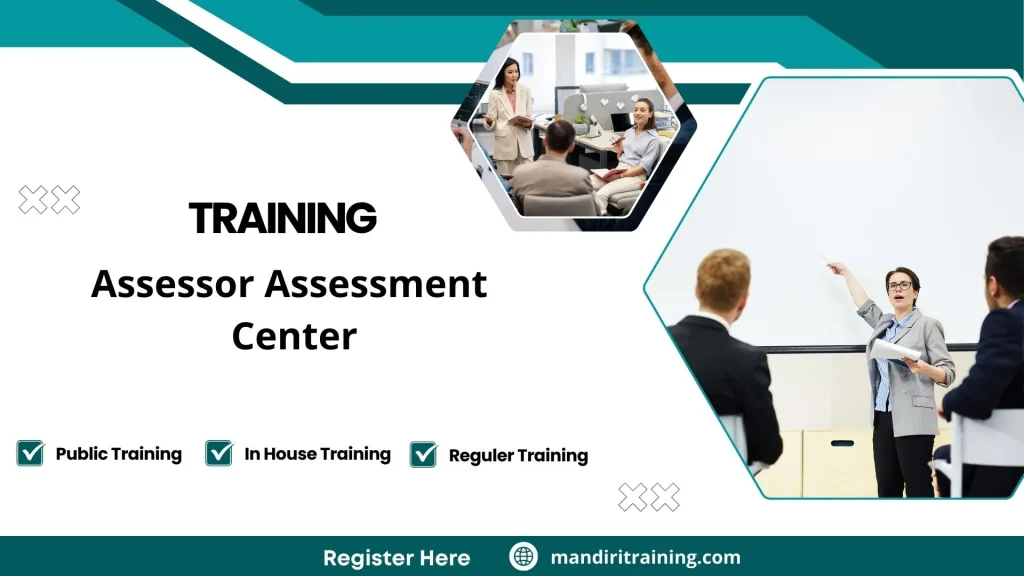 TRAINING

Assessor Assessment Center

Public Training

In House Training

Reguler Training

Register Here

mandiritraining.com